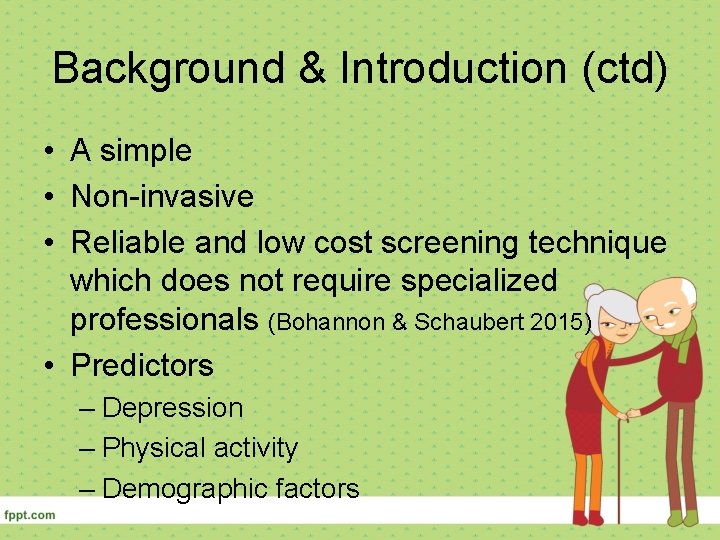 Background & Introduction (ctd)

• A simple
• Non-invasive
• Reliable and low cost screening technique which does not require specialized professionals (Bohannon & Schaubert 2015)
• Predictors
– Depression
– Physical activity
– Demographic factors

fppt.com